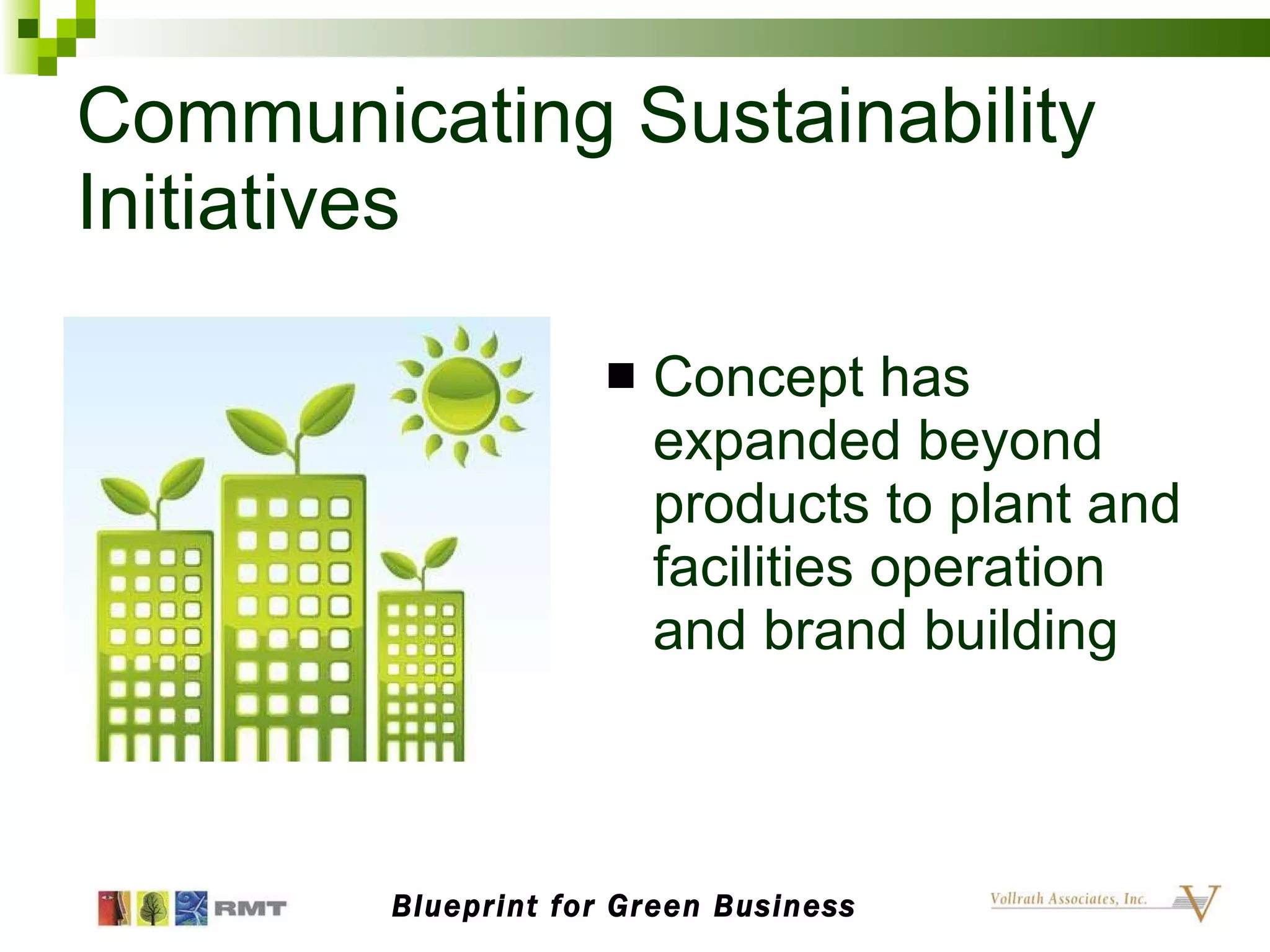 Communicating Sustainability Initiatives

■ Concept has expanded beyond products to plant and facilities operation and brand building

RMT

Blueprint for Green Business

Vollrath Associates, Inc.